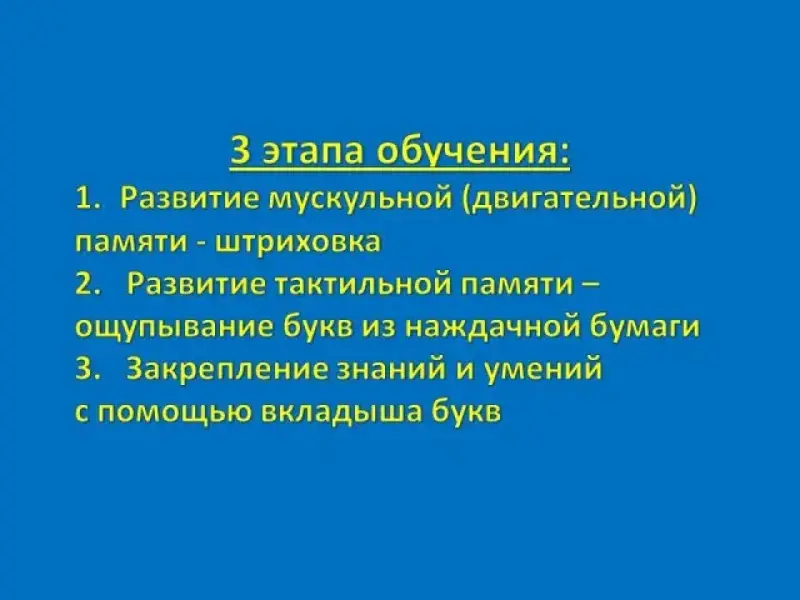 3 этапа обучения:

1. Развитие мускульной (двигательной) памяти - штриховка
2. Развитие тактильной памяти – ощупывание букв из наждачной бумаги
3. Закрепление знаний и умений с помощью вкладыша букв